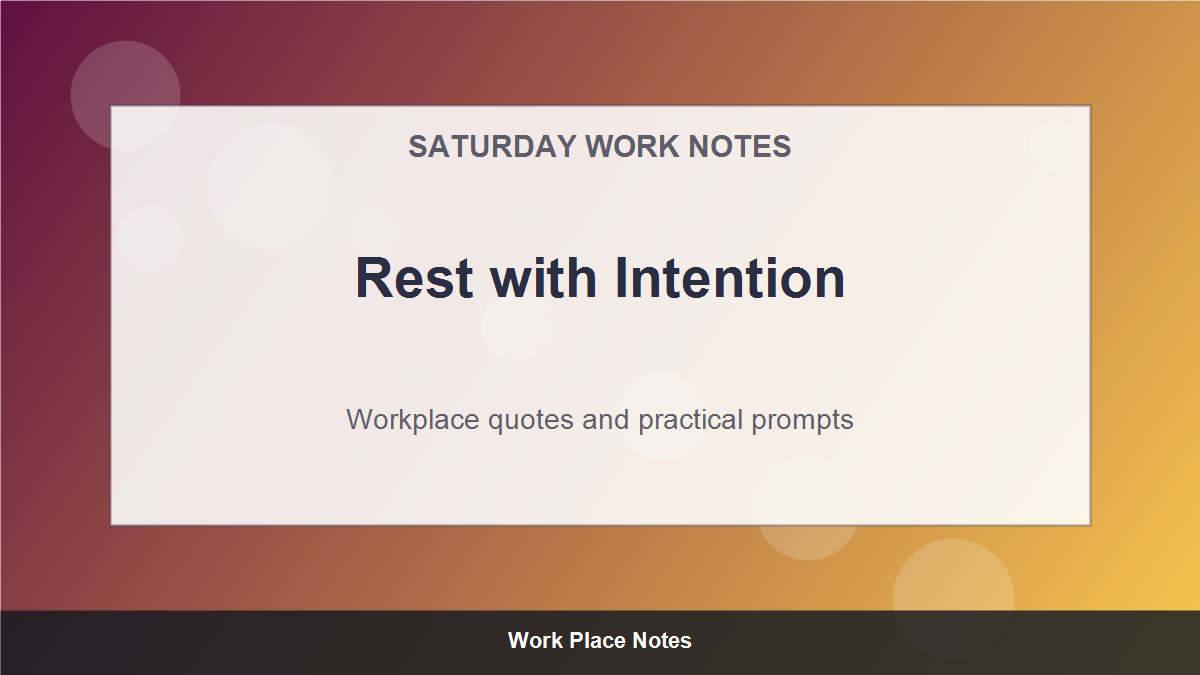 SATURDAY WORK NOTES

Rest with Intention

Workplace quotes and practical prompts

Work Place Notes